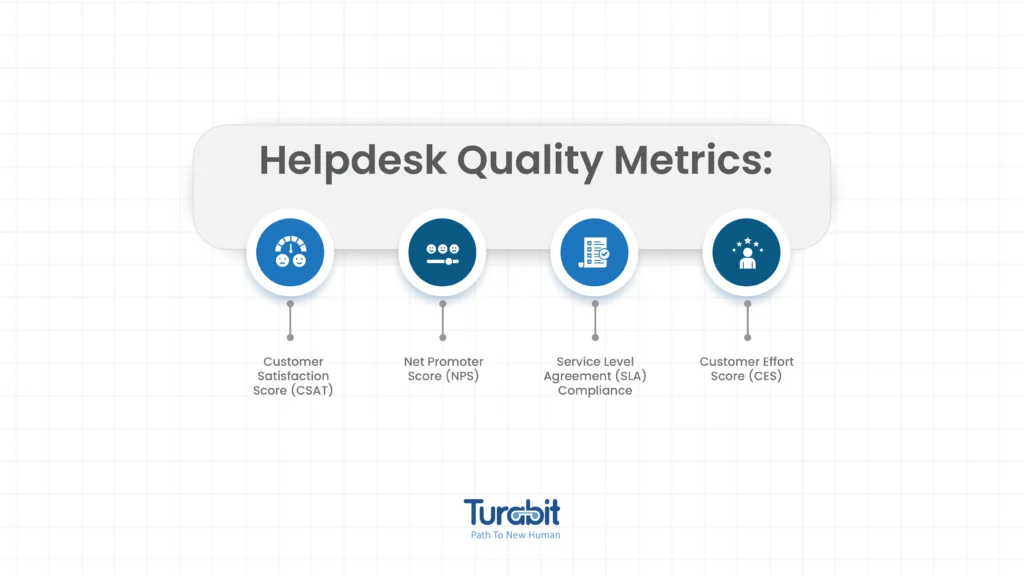 Helpdesk Quality Metrics:

Customer Satisfaction Score (CSAT)

Net Promoter Score (NPS)

Service Level Agreement (SLA) Compliance

Customer Effort Score (CES)

Turabit
Path To New Human